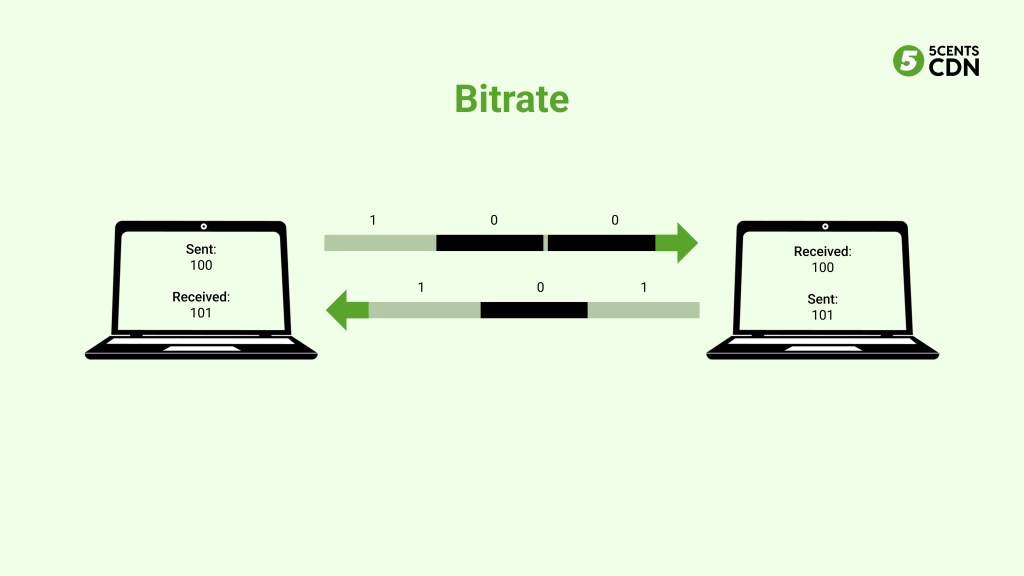 5 5CENTS CDN

Bitrate

Sent:
100

Received:
101

1 0 0

1 0 1

Received:
100

Sent:
101